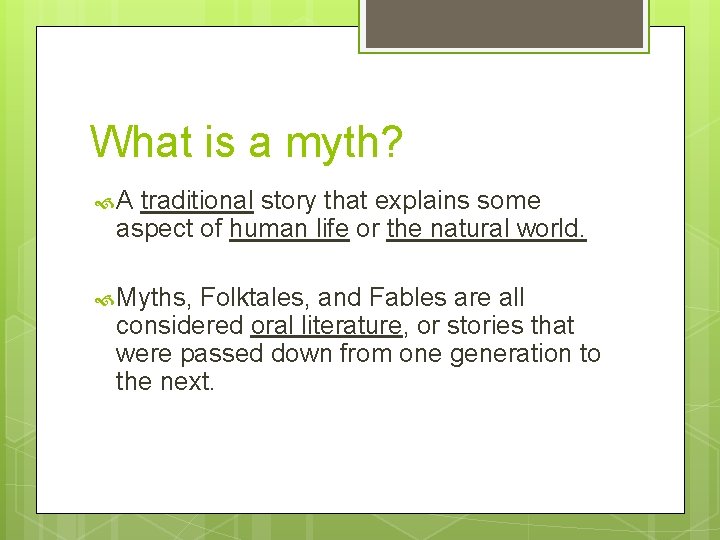 What is a myth?

A traditional story that explains some aspect of human life or the natural world.

Myths, Folktales, and Fables are all considered oral literature, or stories that were passed down from one generation to the next.